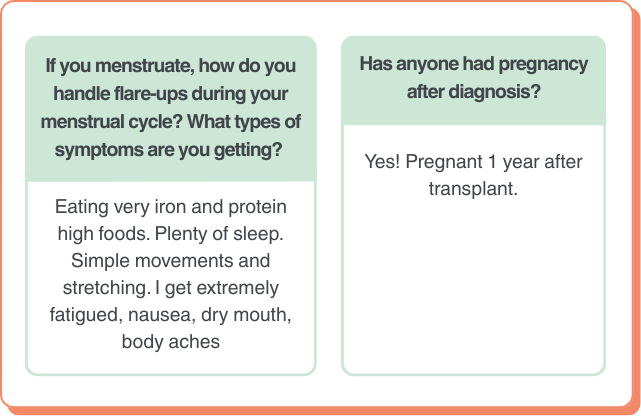 If you menstruate, how do you handle flare-ups during your menstrual cycle? What types of symptoms are you getting?

Eating very iron and protein high foods. Plenty of sleep. Simple movements and stretching. I get extremely fatigued, nausea, dry mouth, body aches

Has anyone had pregnancy after diagnosis?

Yes! Pregnant 1 year after transplant.